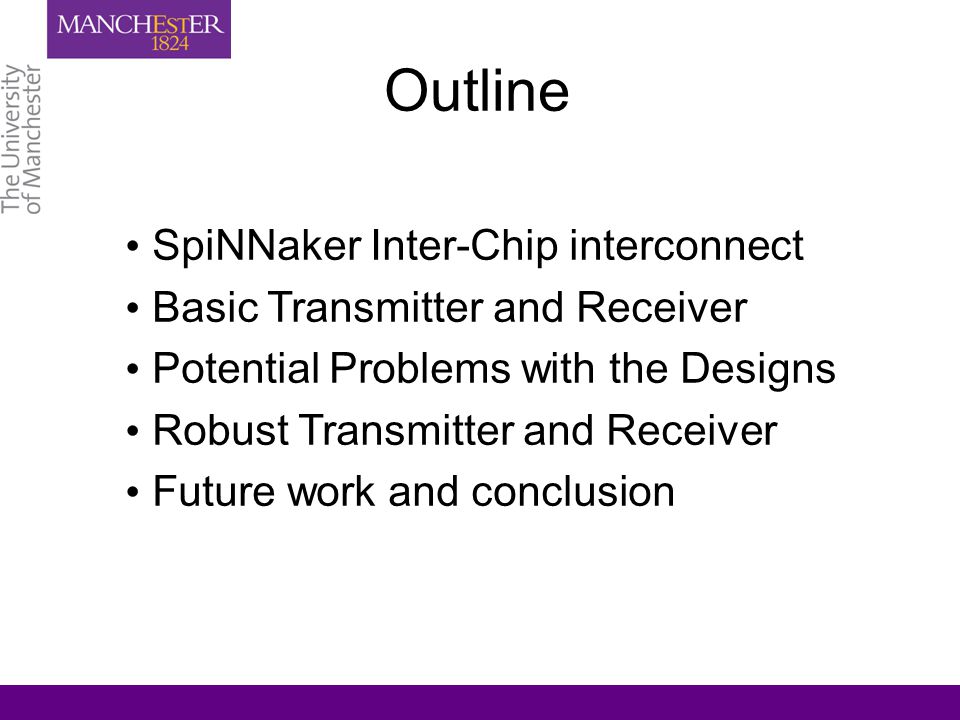 MANCHESTER
1824

The University
of Manchester

Outline

• SpiNNaker Inter-Chip interconnect
• Basic Transmitter and Receiver
• Potential Problems with the Designs
• Robust Transmitter and Receiver
• Future work and conclusion